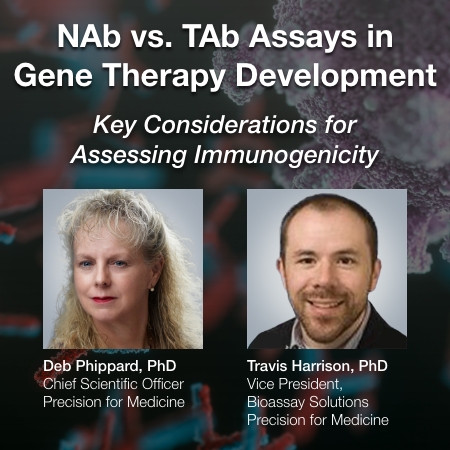 NAb vs. TAb Assays in Gene Therapy Development

Key Considerations for Assessing Immunogenicity

Deb Phippard, PhD
Chief Scientific Officer
Precision for Medicine

Travis Harrison, PhD
Vice President,
Bioassay Solutions
Precision for Medicine